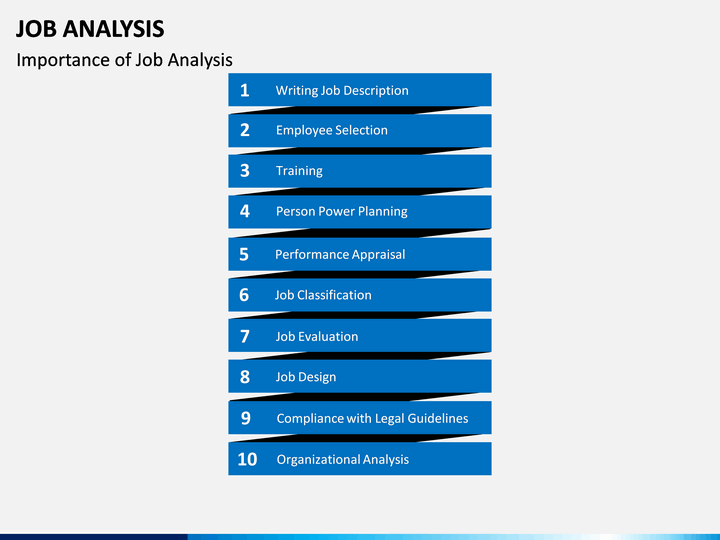 JOB ANALYSIS

Importance of Job Analysis

1 Writing Job Description

2 Employee Selection

3 Training

4 Person Power Planning

5 Performance Appraisal

6 Job Classification

7 Job Evaluation

8 Job Design

9 Compliance with Legal Guidelines

10 Organizational Analysis